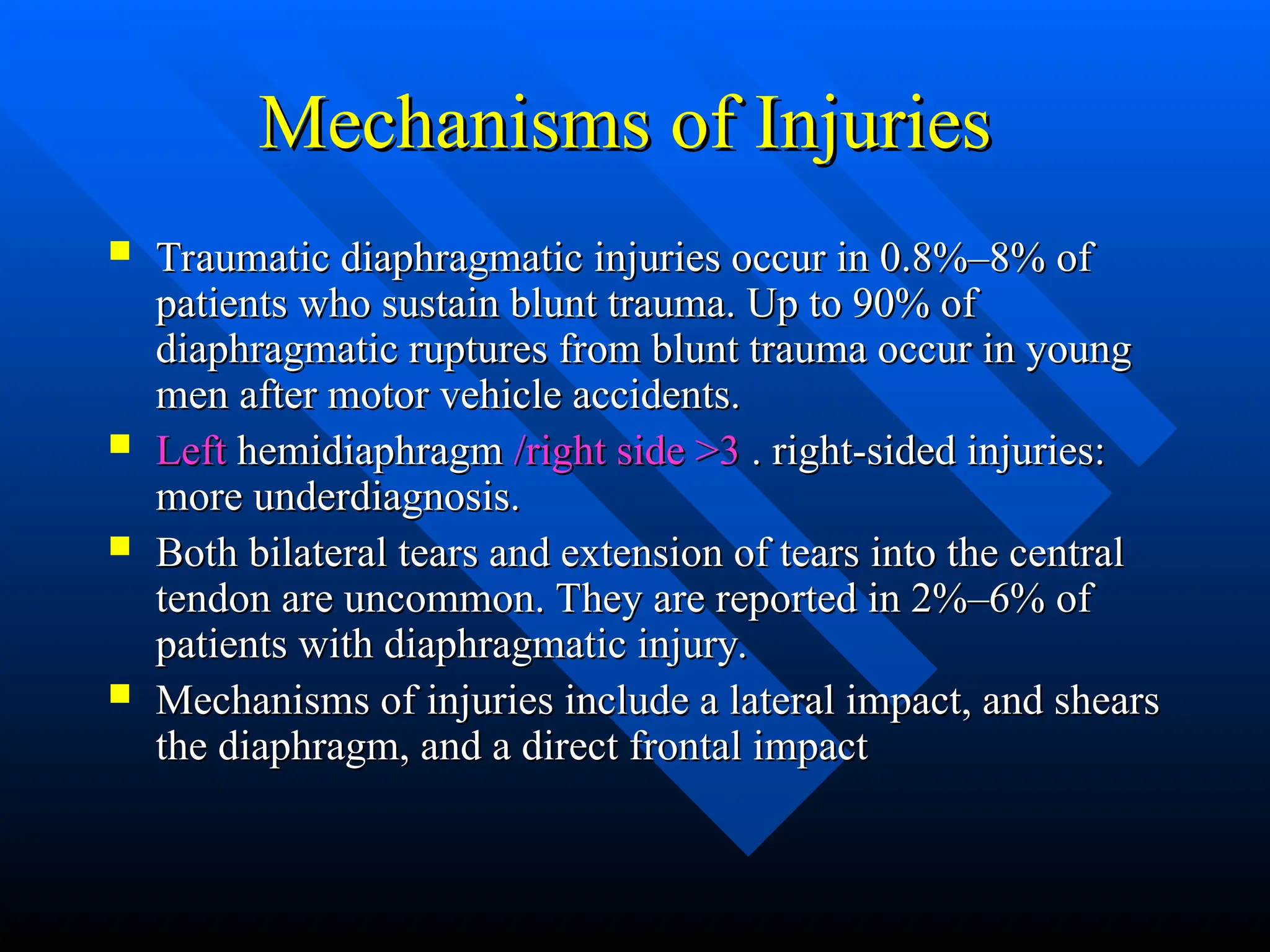 Mechanisms of Injuries

- Traumatic diaphragmatic injuries occur in 0.8%–8% of patients who sustain blunt trauma. Up to 90% of diaphragmatic ruptures from blunt trauma occur in young men after motor vehicle accidents.
- Left hemidiaphragm /right side >3 . right-sided injuries: more underdiagnosis.
- Both bilateral tears and extension of tears into the central tendon are uncommon. They are reported in 2%–6% of patients with diaphragmatic injury.
- Mechanisms of injuries include a lateral impact, and shears the diaphragm, and a direct frontal impact